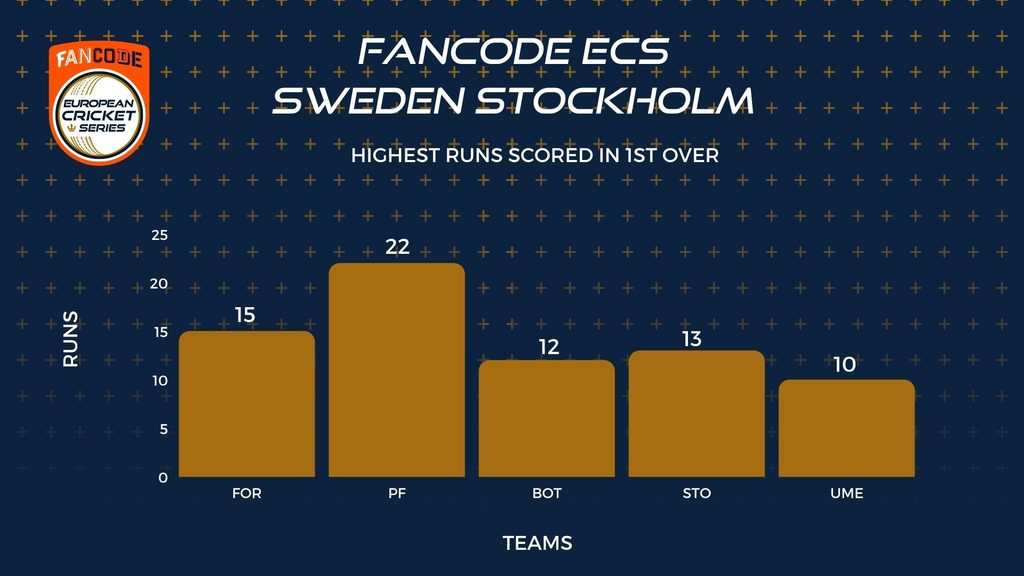 FANCODE
EUROPEAN CRICKET SERIES

FANCODE ECS
SWEDEN STOCKHOLM

HIGHEST RUNS SCORED IN 1ST OVER

RUNS

25
20
15
10
5
0

15
22
12
13
10

FOR
PF
BOT
STO
UME

TEAMS